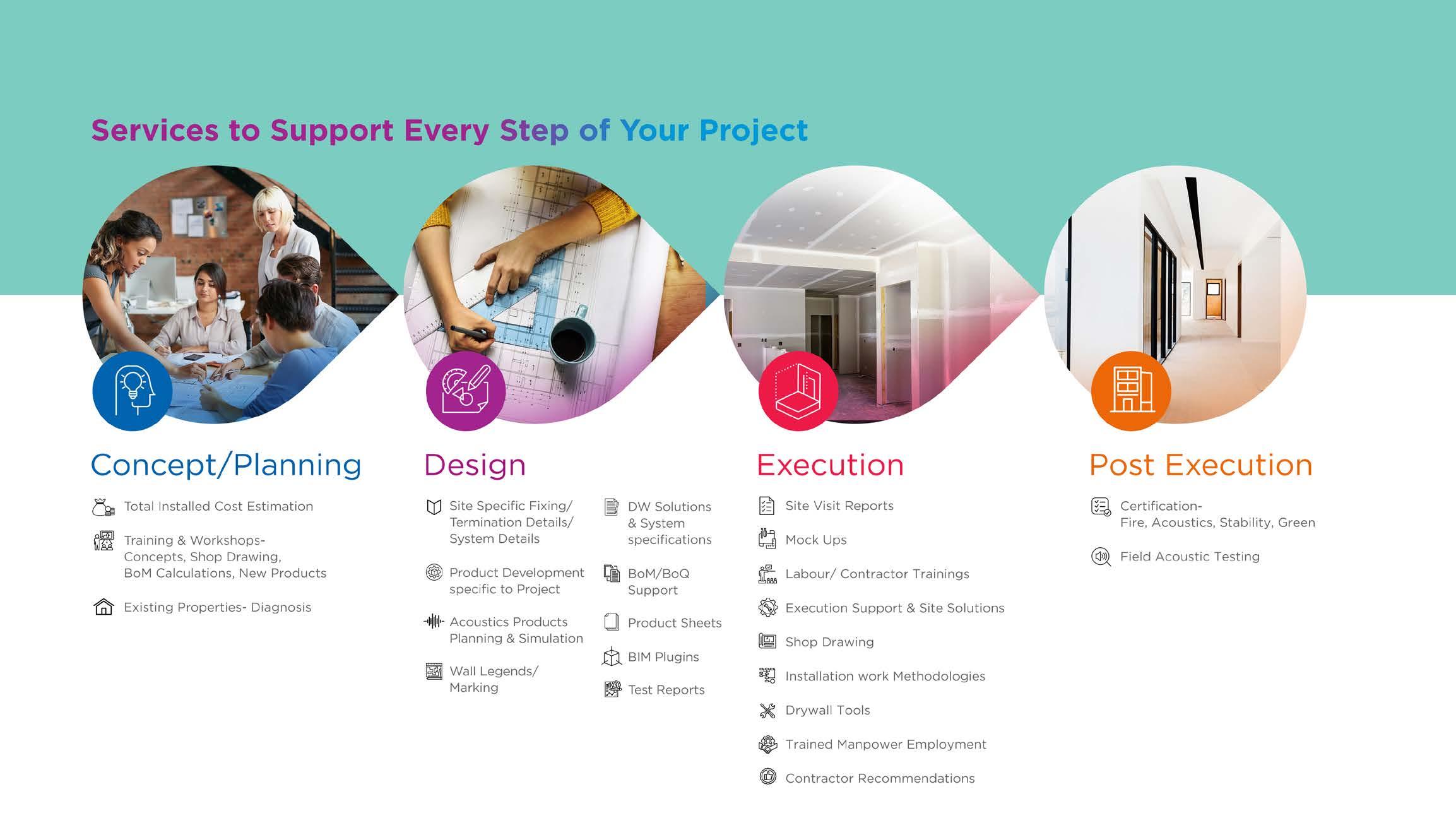 Services to Support Every Step of Your Project

Concept/Planning

Total Installed Cost Estimation

Training & Workshops- Concepts, Shop Drawing, BoM Calculations, New Products

Existing Properties- Diagnosis

Design

Site Specific Fixing/ Termination Details/ System Details

Product Development specific to Project

Acoustics Products Planning & Simulation

Wall Legends/ Marking

DW Solutions & System specifications

BoM/BoQ Support

Product Sheets

BIM Plugins

Test Reports

Execution

Site Visit Reports

Mock Ups

Labour/ Contractor Trainings

Execution Support & Site Solutions

Shop Drawing

Installation work Methodologies

Drywall Tools

Trained Manpower Employment

Contractor Recommendations

Post Execution

Certification- Fire, Acoustics, Stability, Green

Field Acoustic Testing